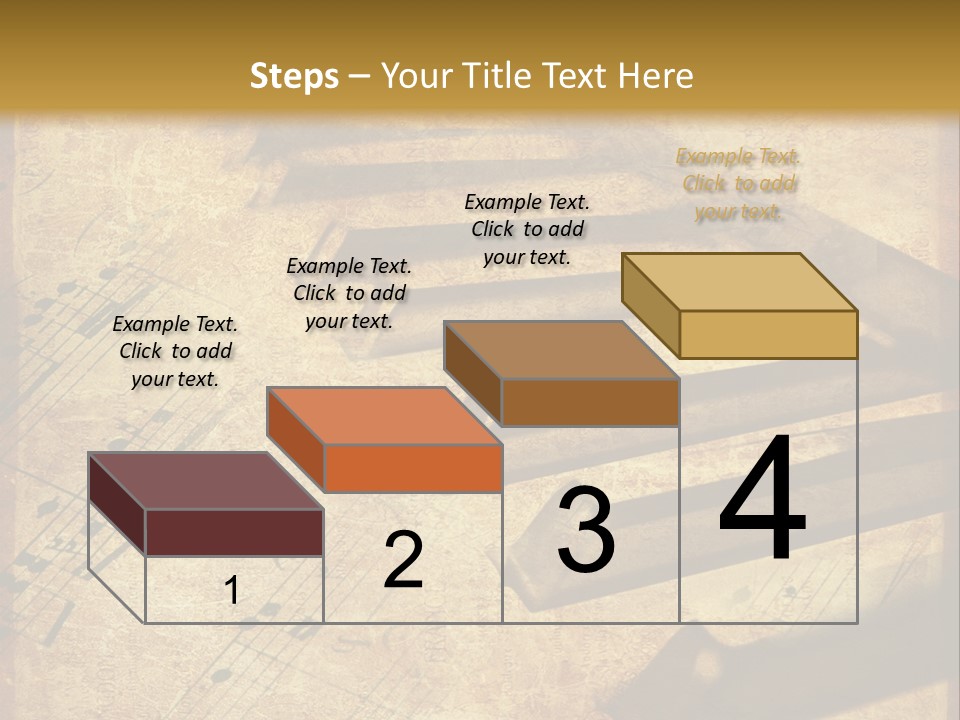 Steps – Your Title Text Here

Example Text. Click to add your text.

Example Text. Click to add your text.

Example Text. Click to add your text.

Example Text. Click to add your text.

1

2

3

4